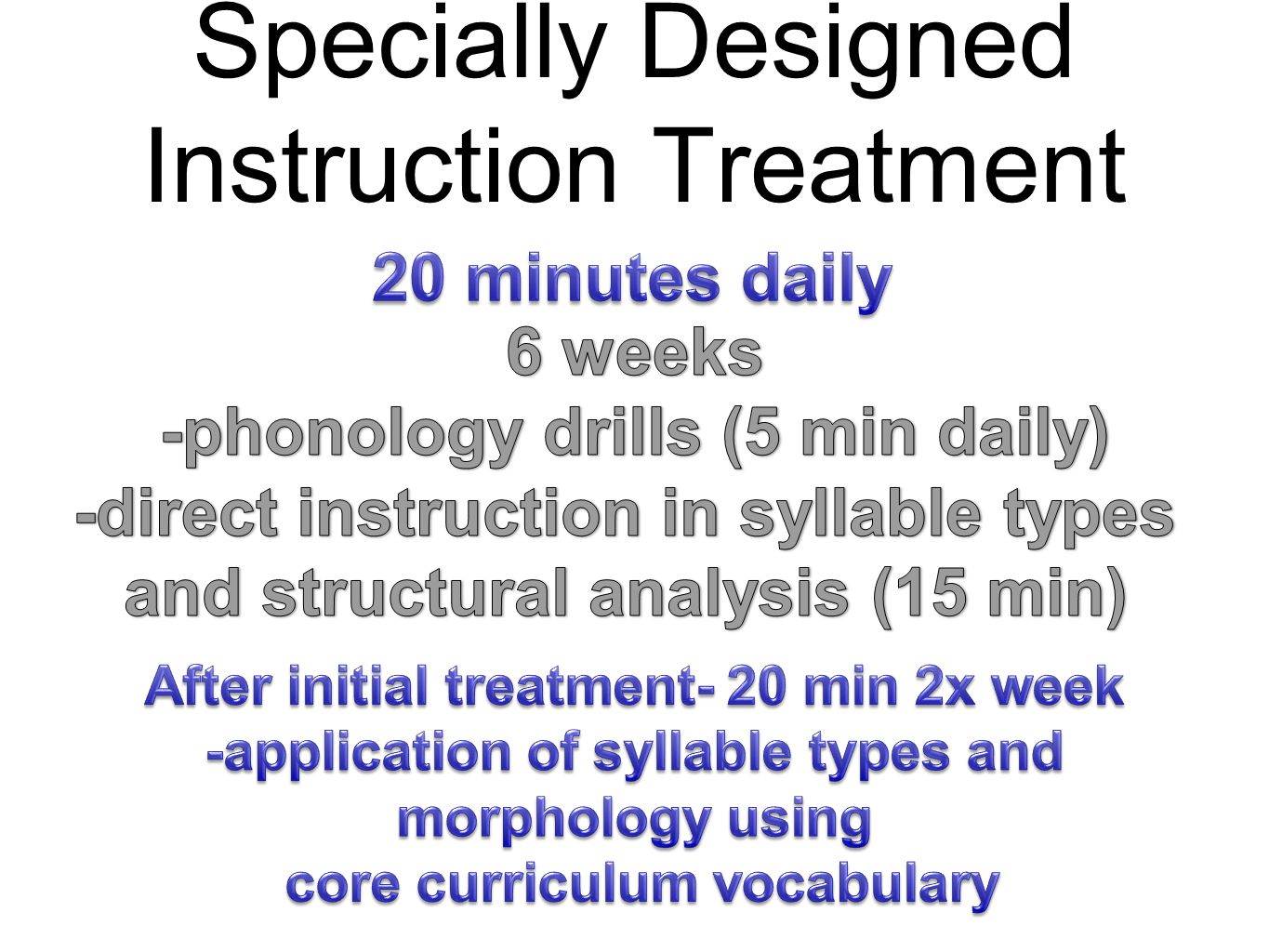 Specially Designed Instruction Treatment

20 minutes daily
6 weeks
-phonology drills (5 min daily)
-direct instruction in syllable types and structural analysis (15 min)

After initial treatment- 20 min 2x week
-application of syllable types and morphology using
core curriculum vocabulary